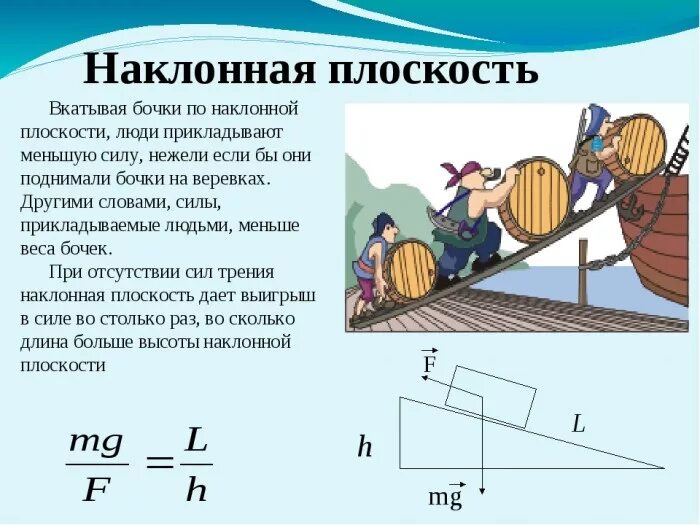 Наклонная плоскость

Вкатывая бочки по наклонной плоскости, люди прикладывают меньшую силу, нежели если бы они поднимали бочки на веревках. Другими словами, силы, прикладываемые людьми, меньше веса бочек.

При отсутствии сил трения наклонная плоскость дает выигрыш в силе во столько раз, во сколько длина больше высоты наклонной плоскости

$\frac{mg}{F} = \frac{L}{h}$

$\vec{F}$

$L$

$h$

$m\vec{g}$